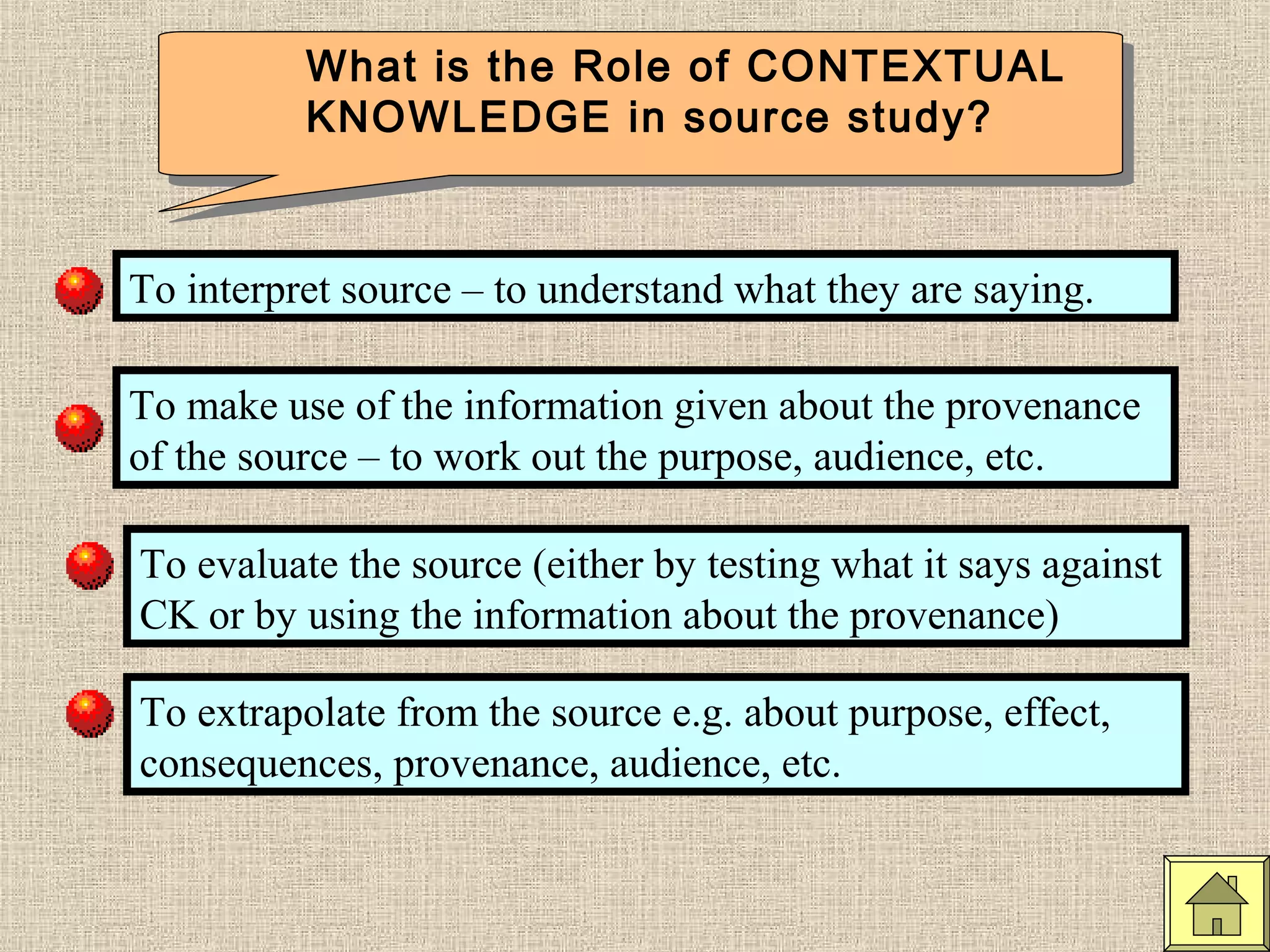 What is the Role of CONTEXTUAL KNOWLEDGE in source study?

To interpret source – to understand what they are saying.

To make use of the information given about the provenance of the source – to work out the purpose, audience, etc.

To evaluate the source (either by testing what it says against CK or by using the information about the provenance)

To extrapolate from the source e.g. about purpose, effect, consequences, provenance, audience, etc.